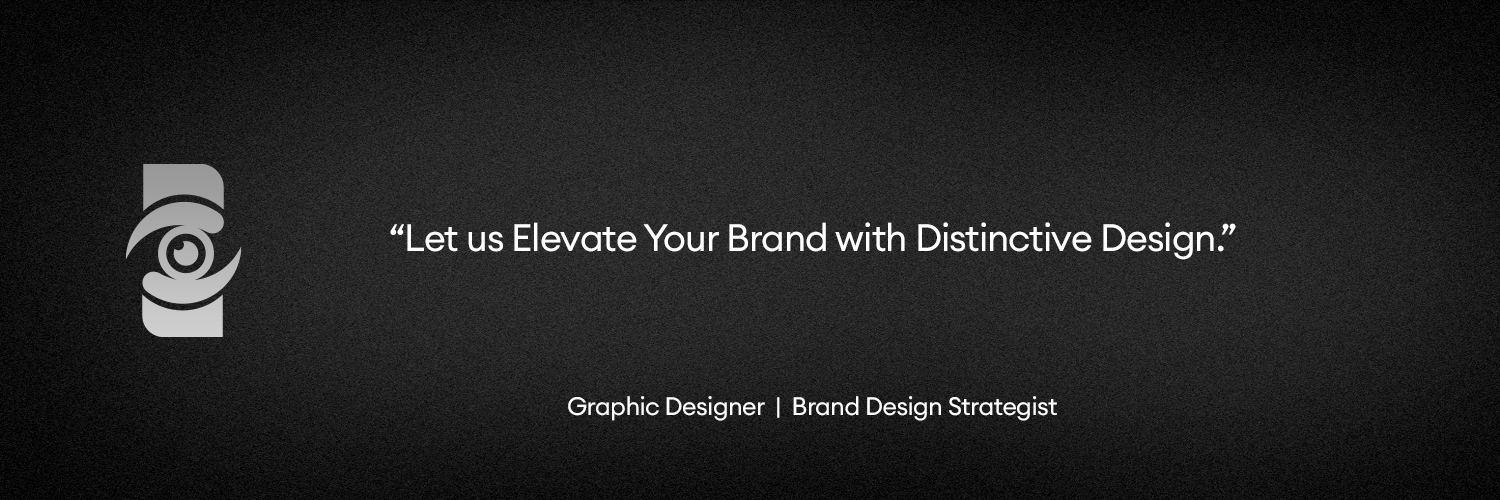 “Let us Elevate Your Brand with Distinctive Design.”

Graphic Designer | Brand Design Strategist